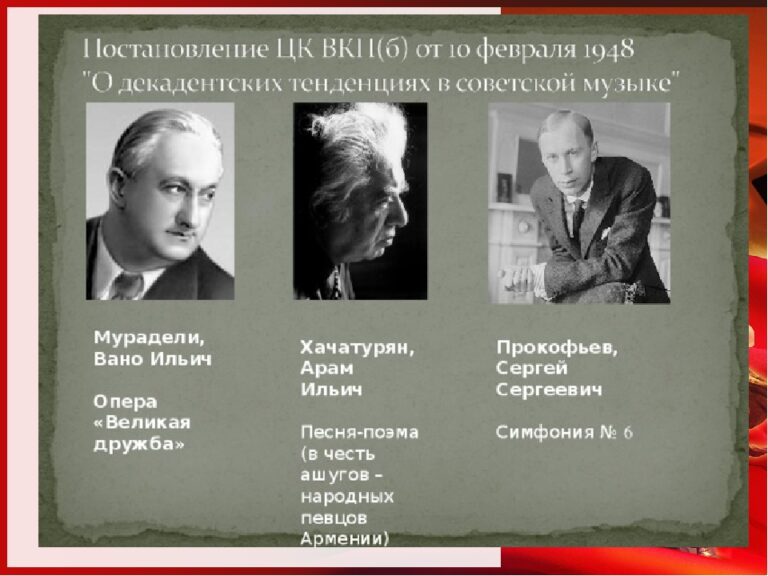 Постановление ЦК ВКП(б) от 10 февраля 1948
"О декадентских тенденциях в советской музыке"

Мурадели, Вано Ильич

Опера «Великая дружба»

Хачатурян, Арам Ильич

Песня-поэма (в честь ашугов – народных певцов Армении)

Прокофьев, Сергей Сергеевич

Симфония № 6